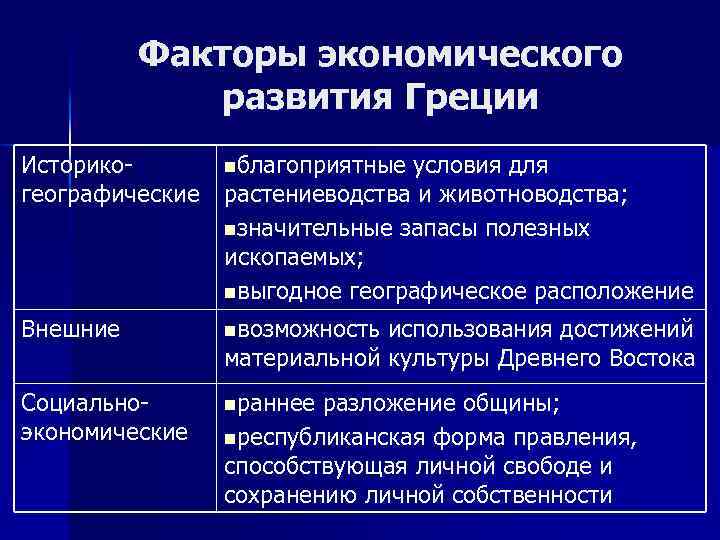 Факторы экономического развития Греции

| | |
|---|---|
| Историко-географические | ▪благоприятные условия для растениеводства и животноводства; ▪значительные запасы полезных ископаемых; ▪выгодное географическое расположение |
| Внешние | ▪возможность использования достижений материальной культуры Древнего Востока |
| Социально-экономические | ▪раннее разложение общины; ▪республиканская форма правления, способствующая личной свободе и сохранению личной собственности |